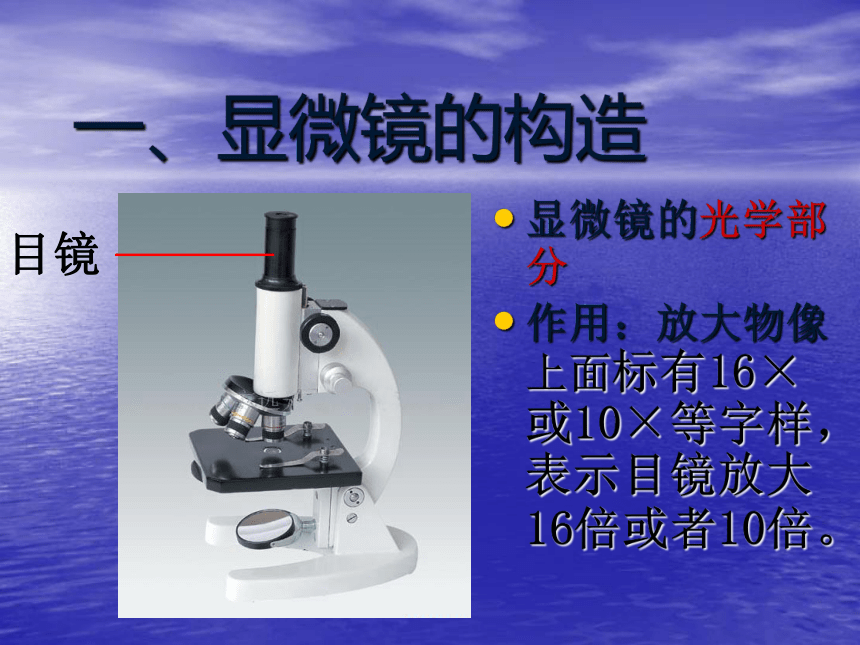 一、显微镜的构造

目镜

- 显微镜的光学部分
- 作用：放大物像 上面标有16×或10×等字样，表示目镜放大16倍或者10倍。